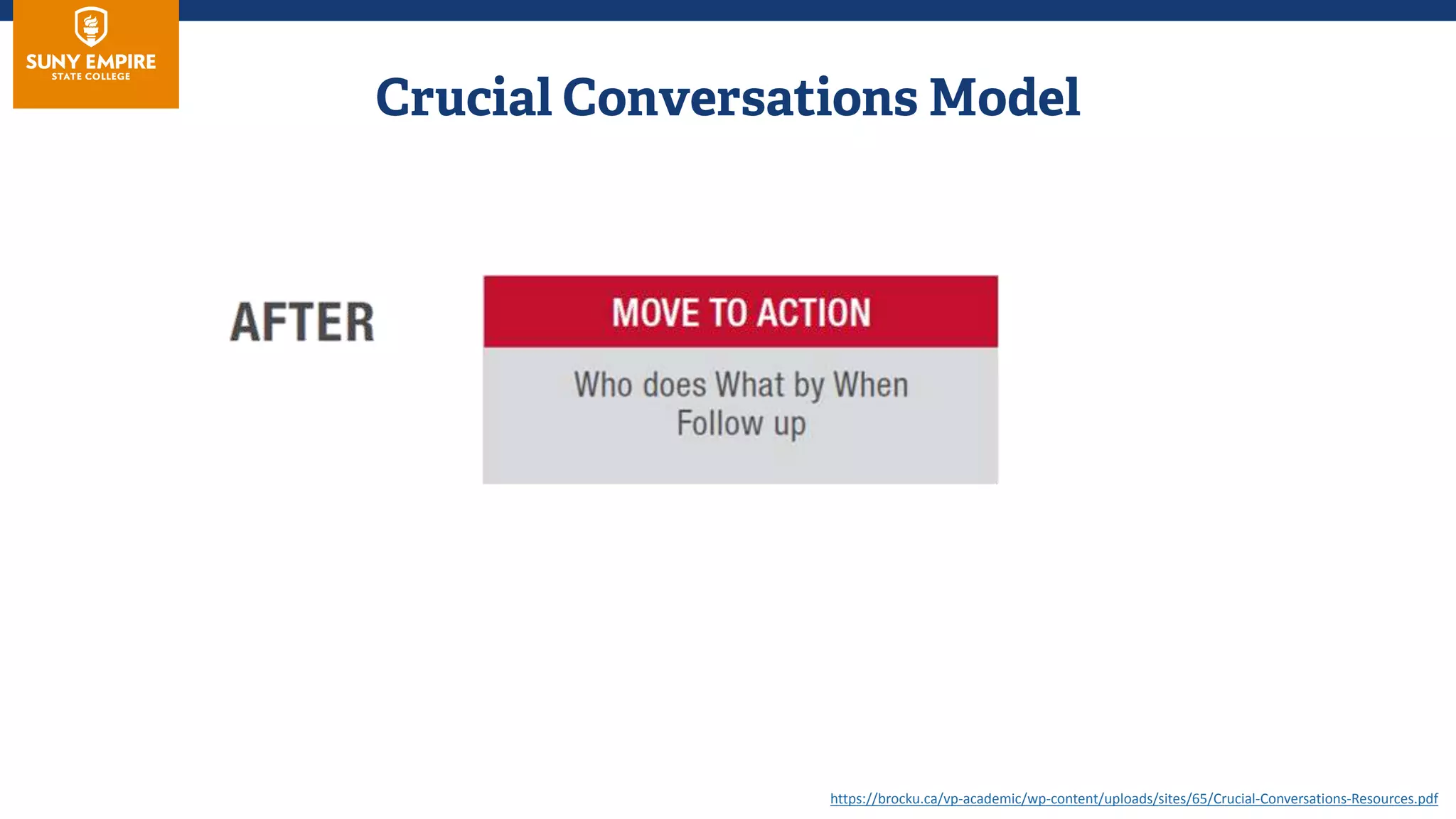 SUNY EMPIRE
STATE COLLEGE

Crucial Conversations Model

AFTER

MOVE TO ACTION

Who does What by When
Follow up

https://brocku.ca/vp-academic/wp-content/uploads/sites/65/Crucial-Conversations-Resources.pdf